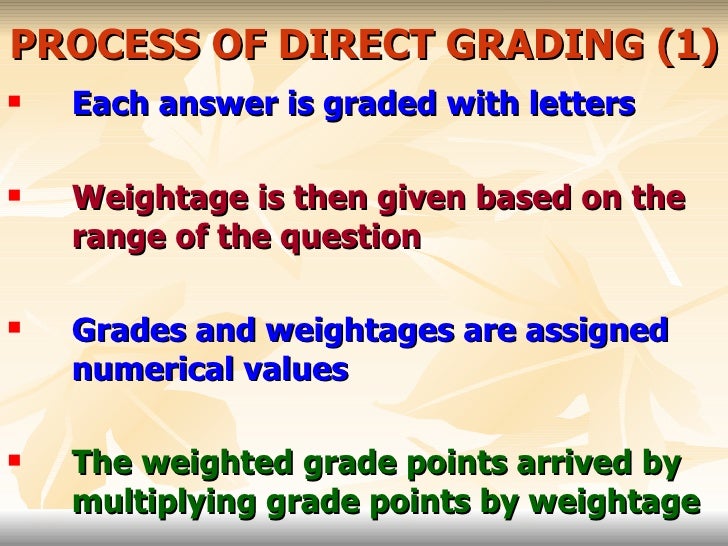 PROCESS OF DIRECT GRADING (1)

▪ Each answer is graded with letters

▪ Weightage is then given based on the range of the question

▪ Grades and weightages are assigned numerical values

▪ The weighted grade points arrived by multiplying grade points by weightage